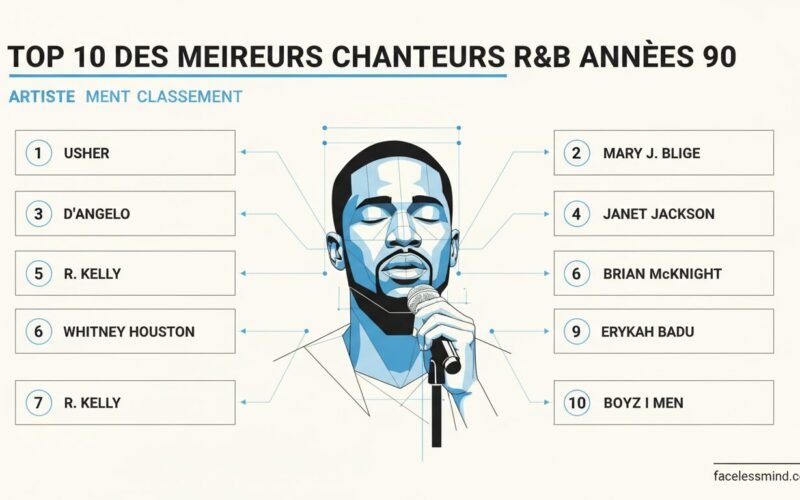 TOP 10 DES MEIREURS CHANTEURS R&B ANNÉES 90

ARTISTE MENT CLASSEMENT

1 USHER

3 D'ANGELO

5 R. KELLY

6 WHITNEY HOUSTON

7 R. KELLY

2 MARY J. BLIGE

4 JANET JACKSON

6 BRIAN McKNIGHT

9 ERYKAH BADU

10 BOYZ I MEN

facelessmind.c